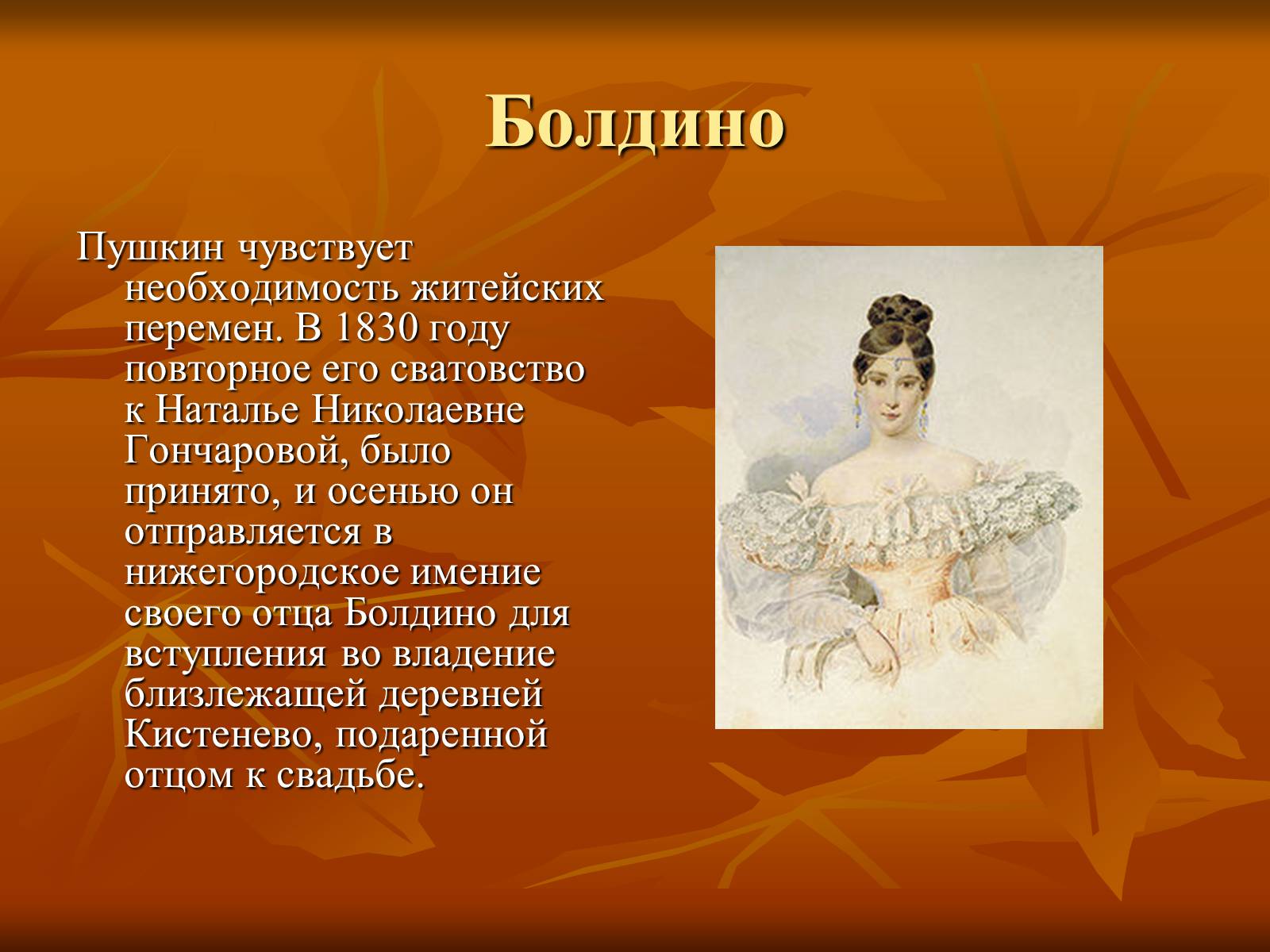 Болдино

Пушкин чувствует необходимость житейских перемен. В 1830 году повторное его сватовство к Наталье Николаевне Гончаровой, было принято, и осенью он отправляется в нижегородское имение своего отца Болдино для вступления во владение близлежащей деревней Кистенево, подаренной отцом к свадьбе.